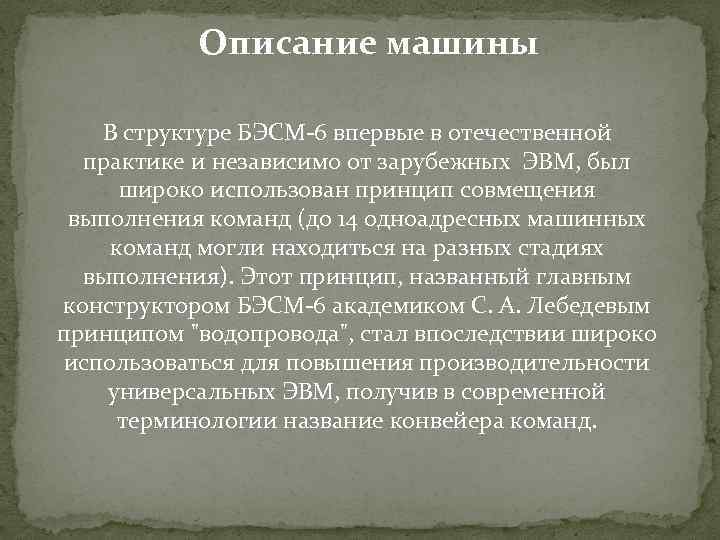 Описание машины

В структуре БЭСМ-6 впервые в отечественной практике и независимо от зарубежных ЭВМ, был широко использован принцип совмещения выполнения команд (до 14 одноадресных машинных команд могли находиться на разных стадиях выполнения). Этот принцип, названный главным конструктором БЭСМ-6 академиком С. А. Лебедевым принципом "водопровода", стал впоследствии широко использоваться для повышения производительности универсальных ЭВМ, получив в современной терминологии название конвейера команд.